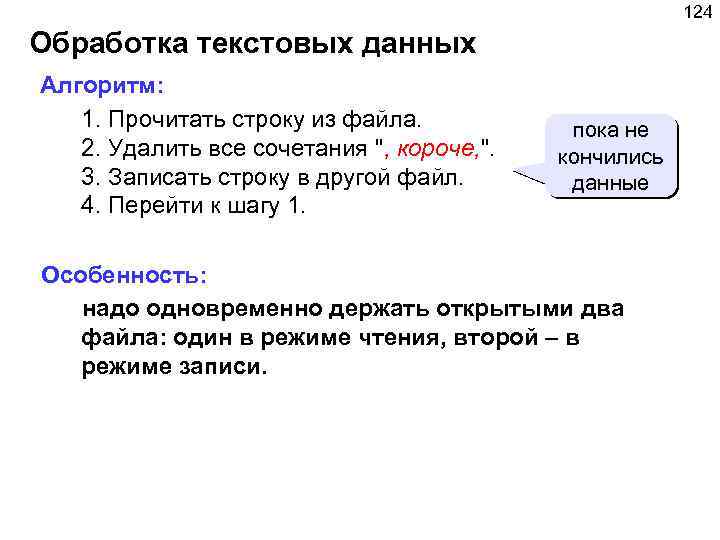 124

Обработка текстовых данных

Алгоритм:

1. Прочитать строку из файла.
2. Удалить все сочетания ", короче,".
3. Записать строку в другой файл.
4. Перейти к шагу 1.

пока не кончились данные

Особенность:

надо одновременно держать открытыми два файла: один в режиме чтения, второй – в режиме записи.